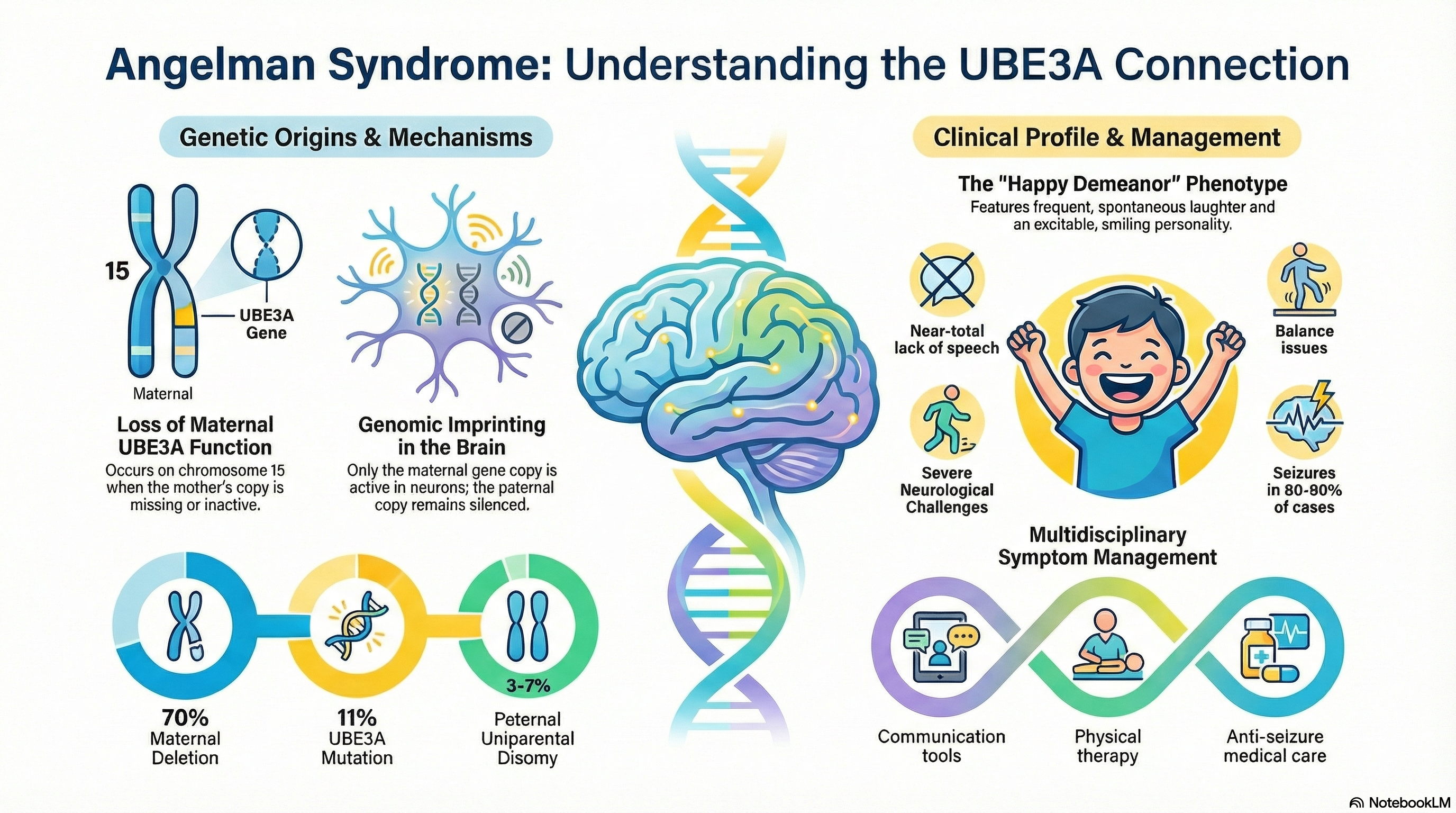 Angelman Syndrome: Understanding the UBE3A Connection

Genetic Origins & Mechanisms

15

UBE3A Gene

Maternal

Loss of Maternal UBE3A Function
Occurs on chromosome 15 when the mother's copy is missing or inactive.

Genomic Imprinting in the Brain
Only the maternal gene copy is active in neurons; the paternal copy remains silenced.

70%
Maternal Deletion

11%
UBE3A Mutation

3-7%
Peternal Uniparental Disomy

Clinical Profile & Management

The "Happy Demeanor" Phenotype
Features frequent, spontaneous laughter and an excitable, smiling personality.

Near-total lack of speech

Balance issues

Severe Neurological Challenges

Seizures in 80-90% of cases

Multidisciplinary Symptom Management

Communication tools

Physical therapy

Anti-seizure medical care

NotebookLM